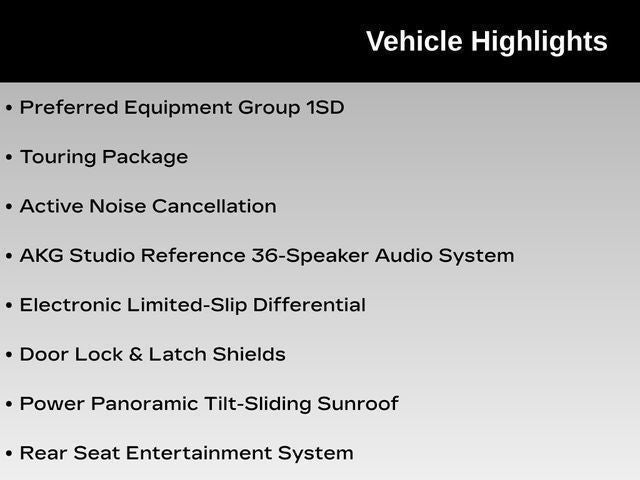 Vehicle Highlights

• Preferred Equipment Group 1SD

• Touring Package

• Active Noise Cancellation

• AKG Studio Reference 36-Speaker Audio System

• Electronic Limited-Slip Differential

• Door Lock & Latch Shields

• Power Panoramic Tilt-Sliding Sunroof

• Rear Seat Entertainment System